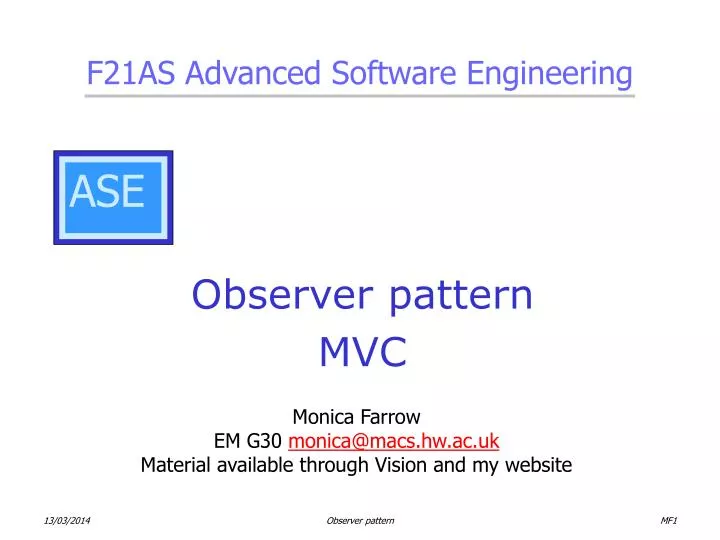 F21AS Advanced Software Engineering

ASE

Observer pattern
MVC

Monica Farrow
EM G30 monica@macs.hw.ac.uk
Material available through Vision and my website

13/03/2014 Observer pattern MF1